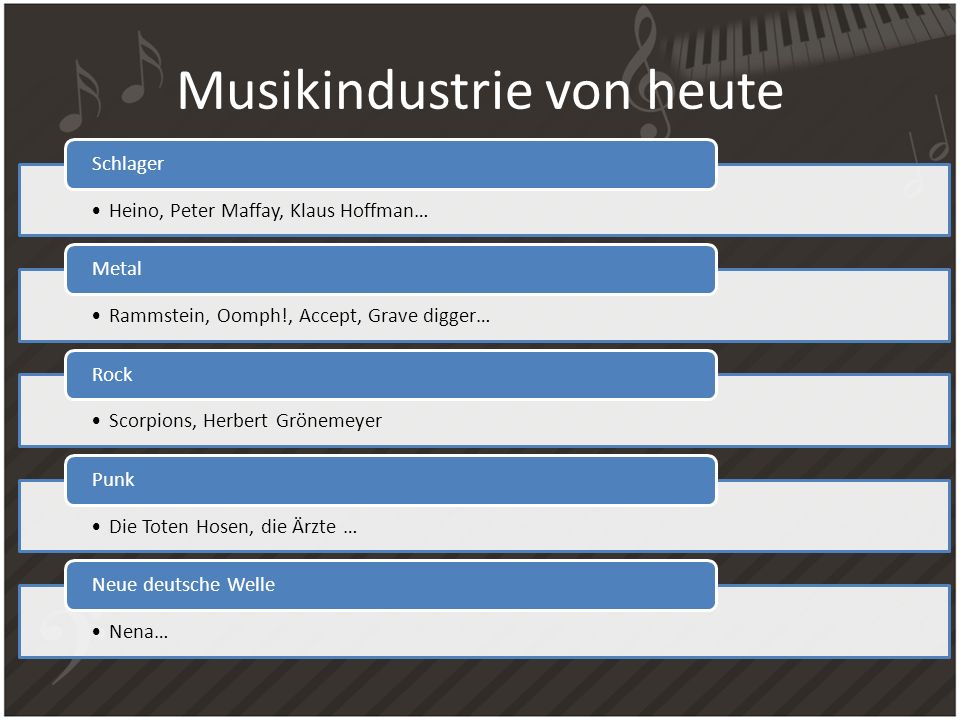 Musikindustrie von heute

Schlager

• Heino, Peter Maffay, Klaus Hoffman…

Metal

• Rammstein, Oomph!, Accept, Grave digger…

Rock

• Scorpions, Herbert Grönemeyer

Punk

• Die Toten Hosen, die Ärzte …

Neue deutsche Welle

• Nena…